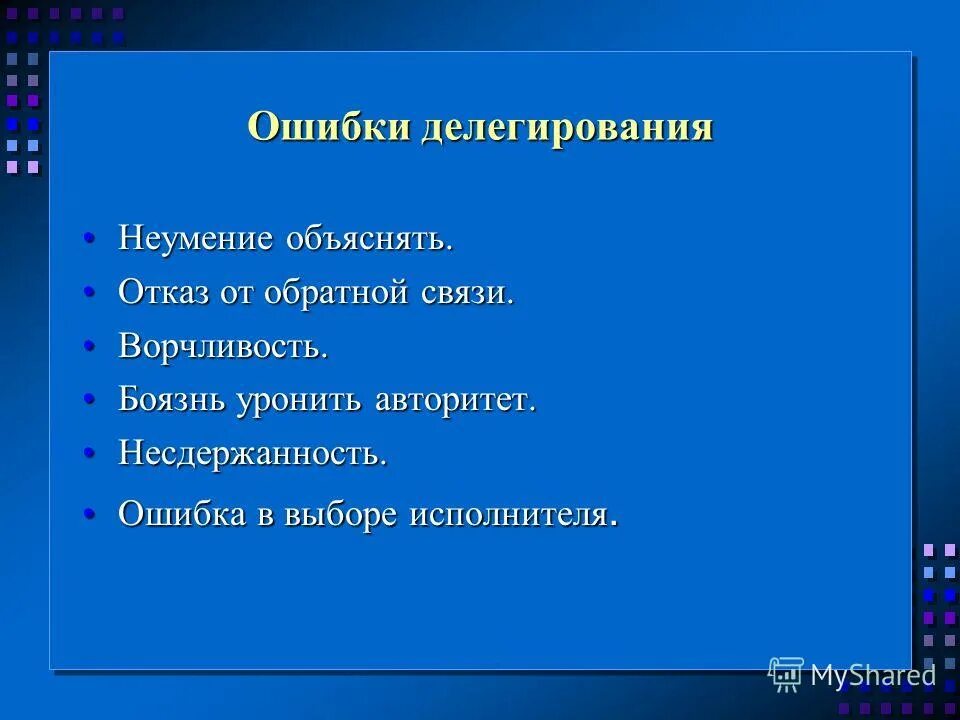 Ошибки делегирования

• Неумение объяснять.
• Отказ от обратной связи.
• Ворчливость.
• Боязнь уронить авторитет.
• Несдержанность.
• Ошибка в выборе исполнителя.

MyShared